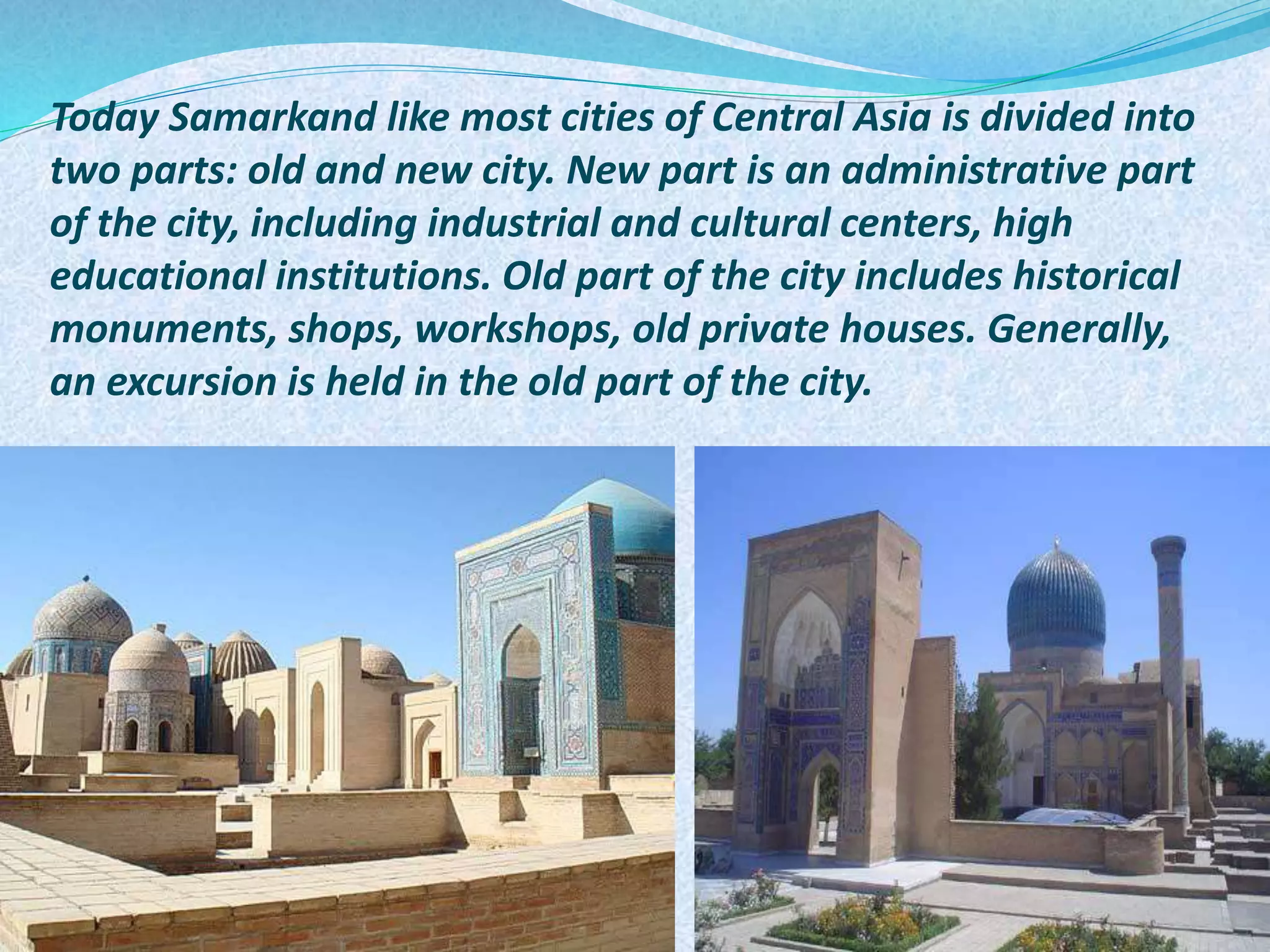 Today Samarkand like most cities of Central Asia is divided into two parts: old and new city. New part is an administrative part of the city, including industrial and cultural centers, high educational institutions. Old part of the city includes historical monuments, shops, workshops, old private houses. Generally, an excursion is held in the old part of the city.